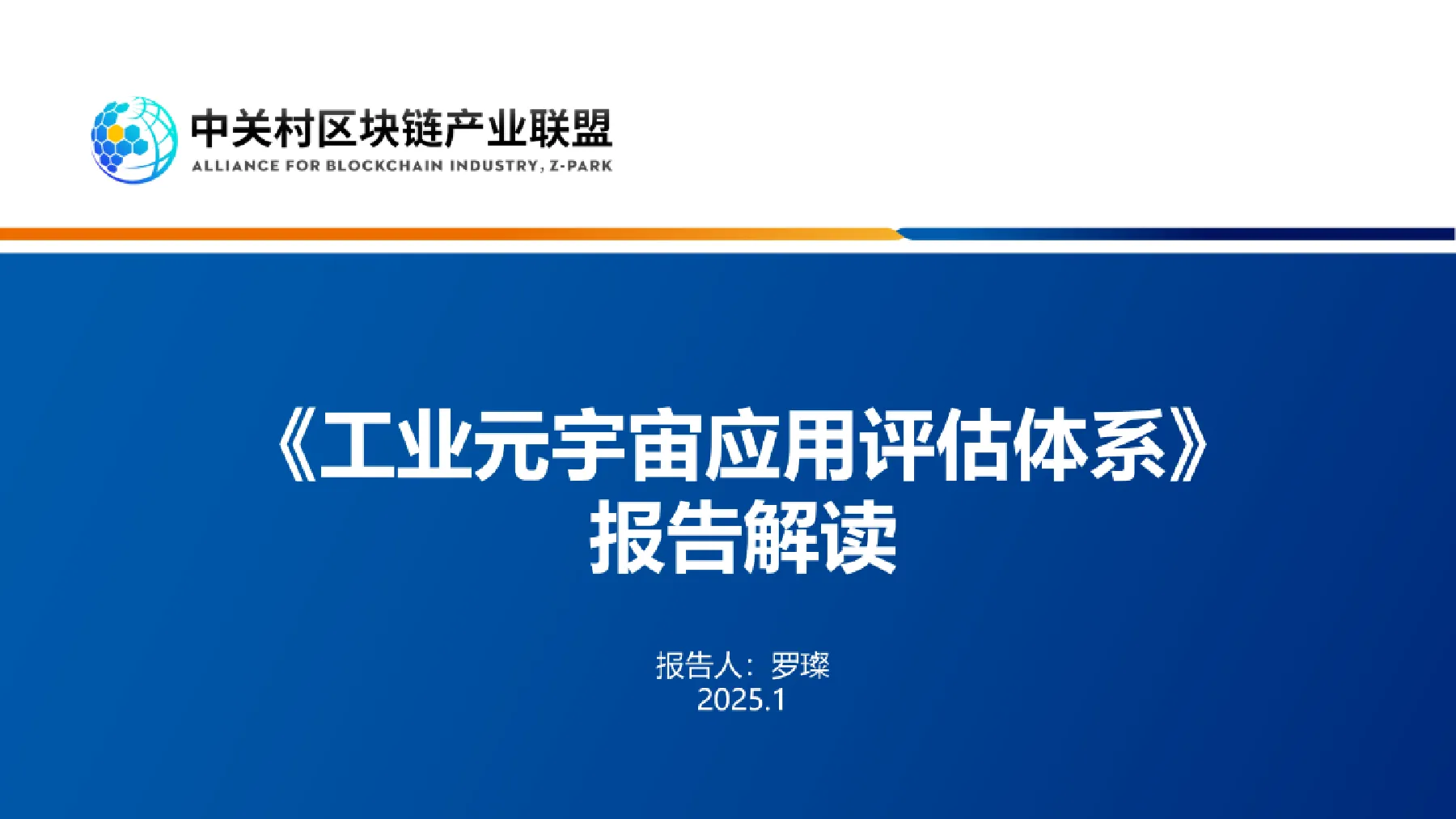 中关村区块链产业联盟
ALLIANCE FOR BLOCKCHAIN INDUSTRY, Z-PARK

《工业元宇宙应用评估体系》
报告解读

报告人：罗璨
2025.1